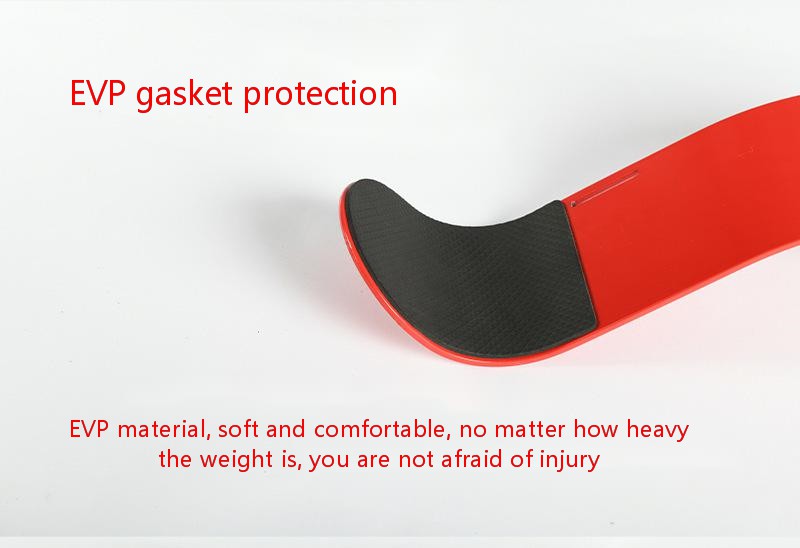 EVP gasket protection

EVP material, soft and comfortable, no matter how heavy the weight is, you are not afraid of injury